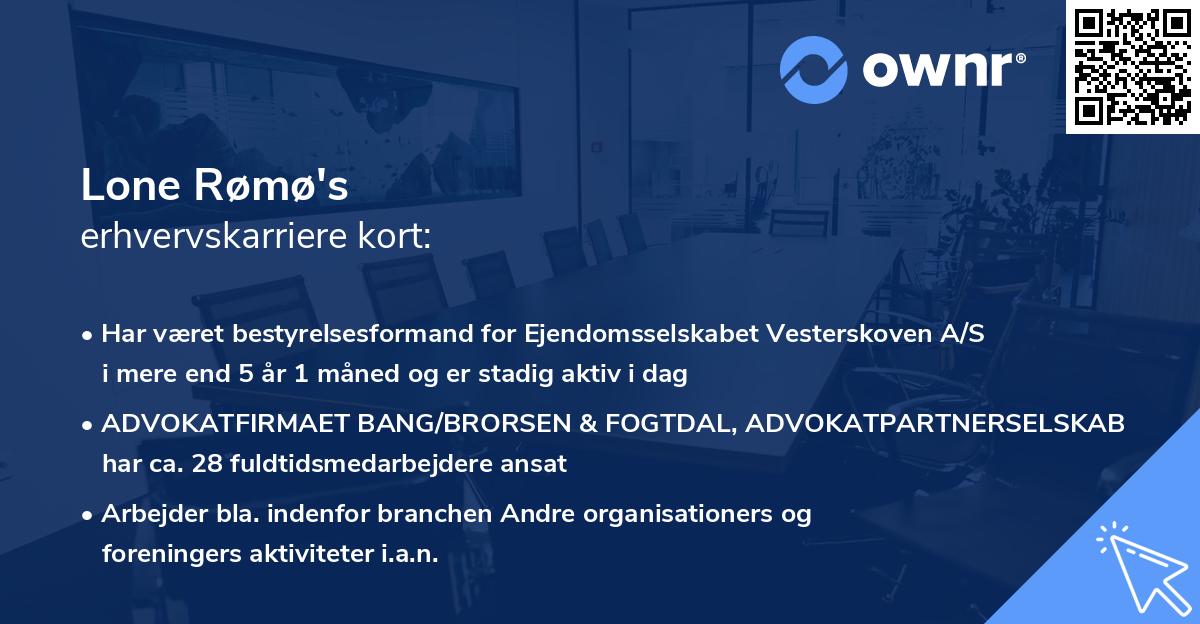 ownr®

Lone Rømø's
erhvervskarriere kort:

• Har været bestyrelsesformand for Ejendomsselskabet Vesterskoven A/S i mere end 5 år 1 måned og er stadig aktiv i dag

• ADVOKATFIRMAET BANG/BRORSEN & FOGTDAL, ADVOKATPARTNERSELSKAB har ca. 28 fuldtidsmedarbejdere ansat

• Arbejder bla. indenfor branchen Andre organisationers og foreningers aktiviteter i.a.n.